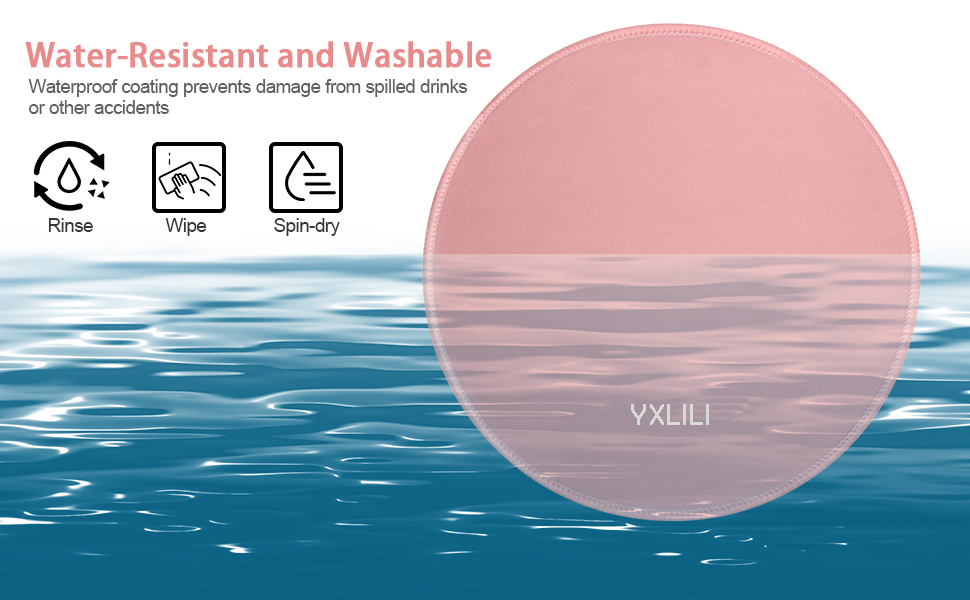 Water-Resistant and Washable

Waterproof coating prevents damage from spilled drinks or other accidents

Rinse

Wipe

Spin-dry

YXLILI